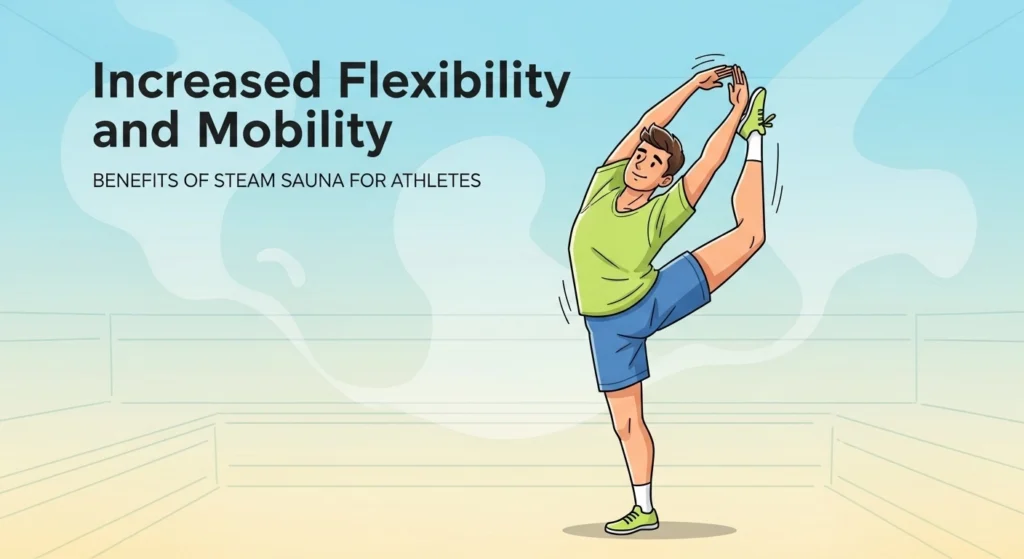 Increased Flexibility and Mobility

BENEFITS OF STEAM SAUNA FOR ATHLETES